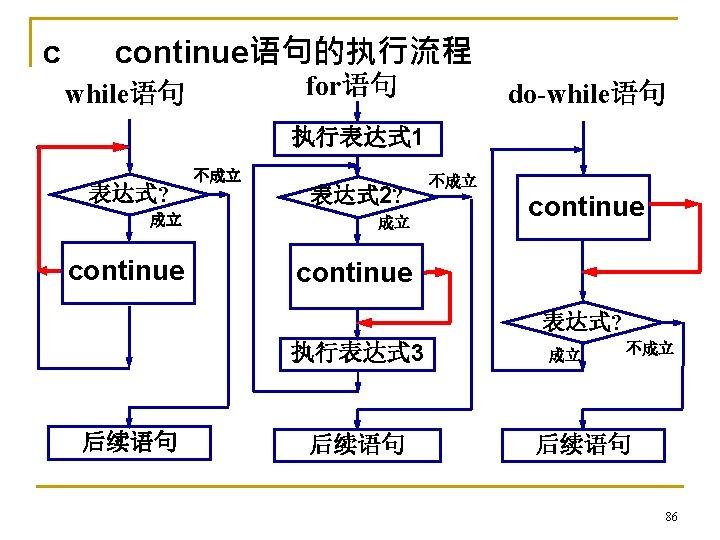 c continue语句的执行流程

while语句

表达式?
不成立
成立
continue
后续语句

for语句

执行表达式1
表达式2?
不成立
成立
continue
执行表达式3
后续语句

do-while语句

continue
表达式?
成立
不成立
后续语句

86